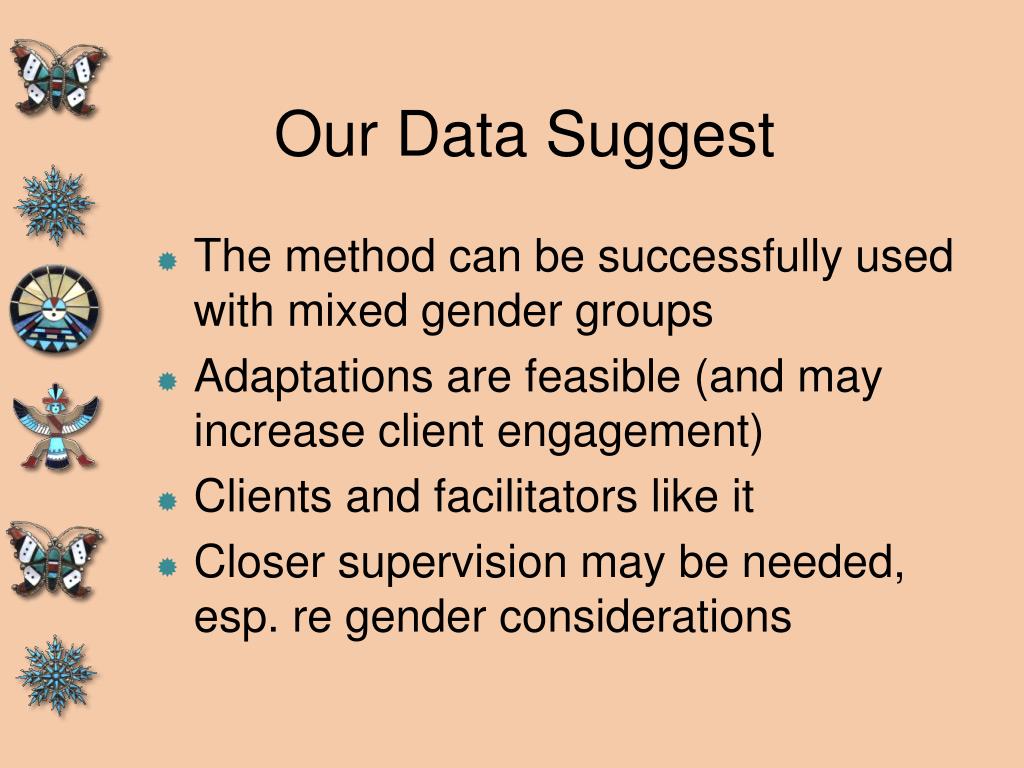 Our Data Suggest

- The method can be successfully used with mixed gender groups
- Adaptations are feasible (and may increase client engagement)
- Clients and facilitators like it
- Closer supervision may be needed, esp. re gender considerations